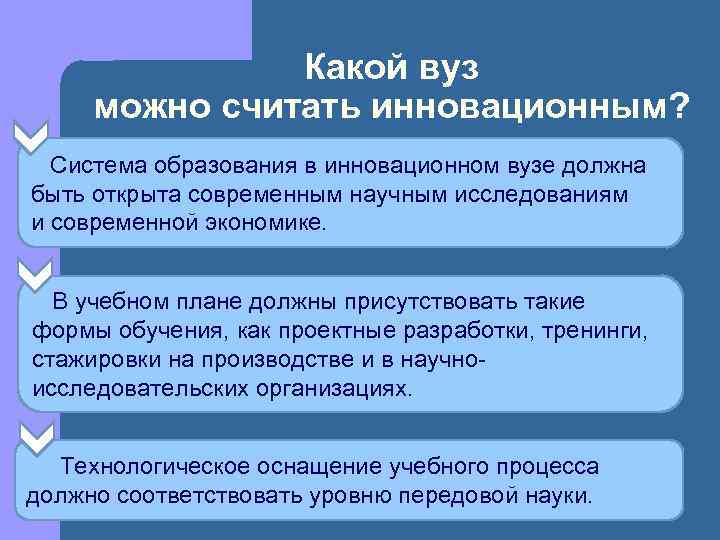 Какой вуз
можно считать инновационным?

Система образования в инновационном вузе должна быть открыта современным научным исследованиям и современной экономике.

В учебном плане должны присутствовать такие формы обучения, как проектные разработки, тренинги, стажировки на производстве и в научно-исследовательских организациях.

Технологическое оснащение учебного процесса должно соответствовать уровню передовой науки.